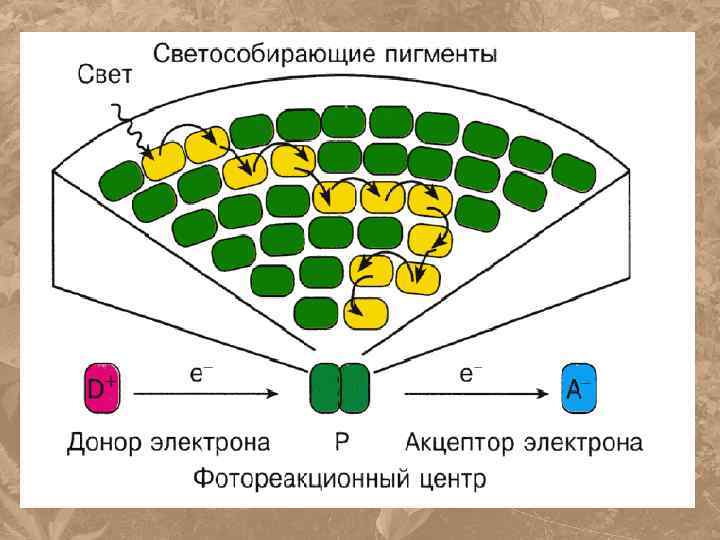 Светособирающие пигменты

Свет

$D^+$ $e^-$ $e^-$ $A^-$

Донор электрона P Акцептор электрона

Фотореакционный центр